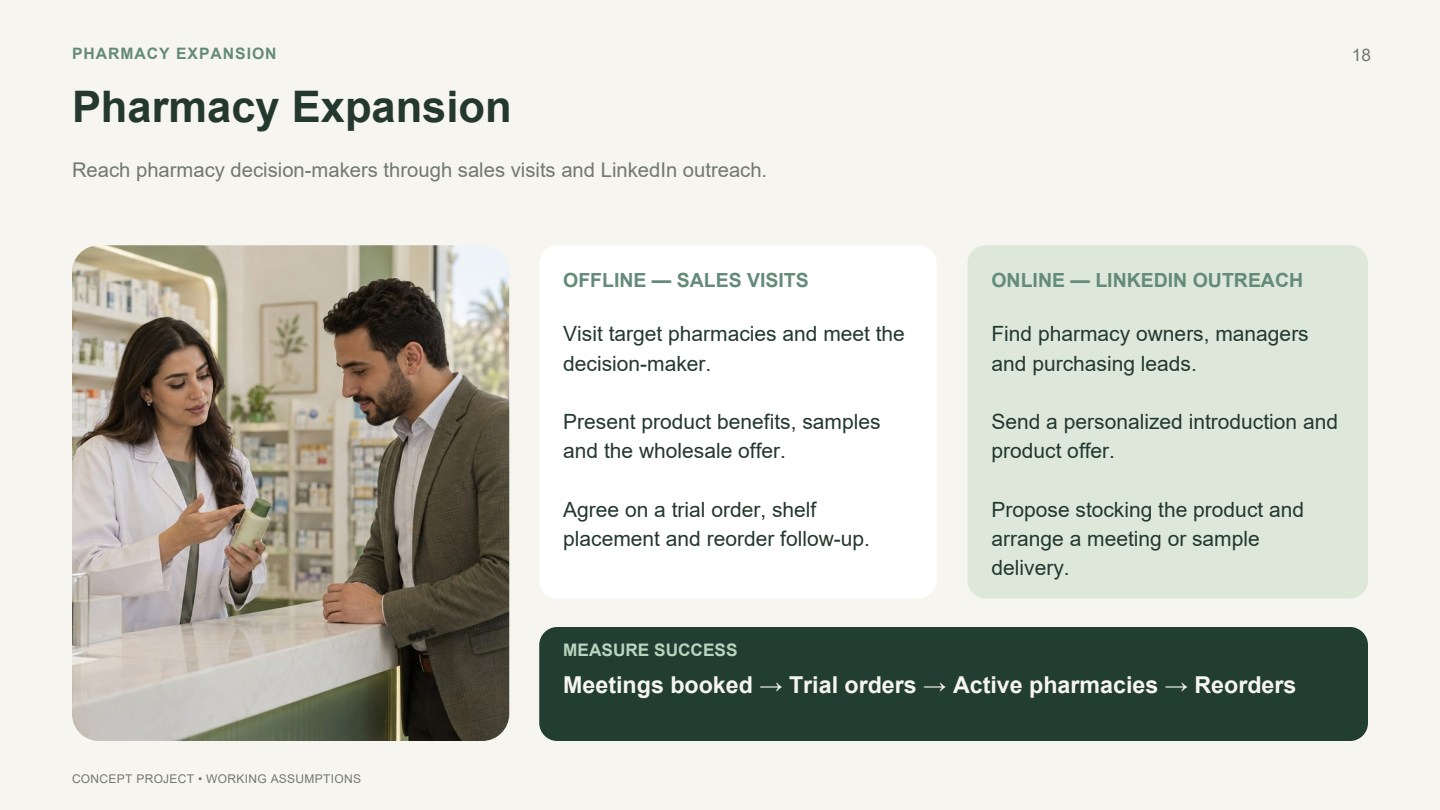 PHARMACY EXPANSION

18

Pharmacy Expansion

Reach pharmacy decision-makers through sales visits and LinkedIn outreach.

OFFLINE — SALES VISITS

Visit target pharmacies and meet the decision-maker.

Present product benefits, samples and the wholesale offer.

Agree on a trial order, shelf placement and reorder follow-up.

ONLINE — LINKEDIN OUTREACH

Find pharmacy owners, managers and purchasing leads.

Send a personalized introduction and product offer.

Propose stocking the product and arrange a meeting or sample delivery.

MEASURE SUCCESS

Meetings booked → Trial orders → Active pharmacies → Reorders

CONCEPT PROJECT • WORKING ASSUMPTIONS